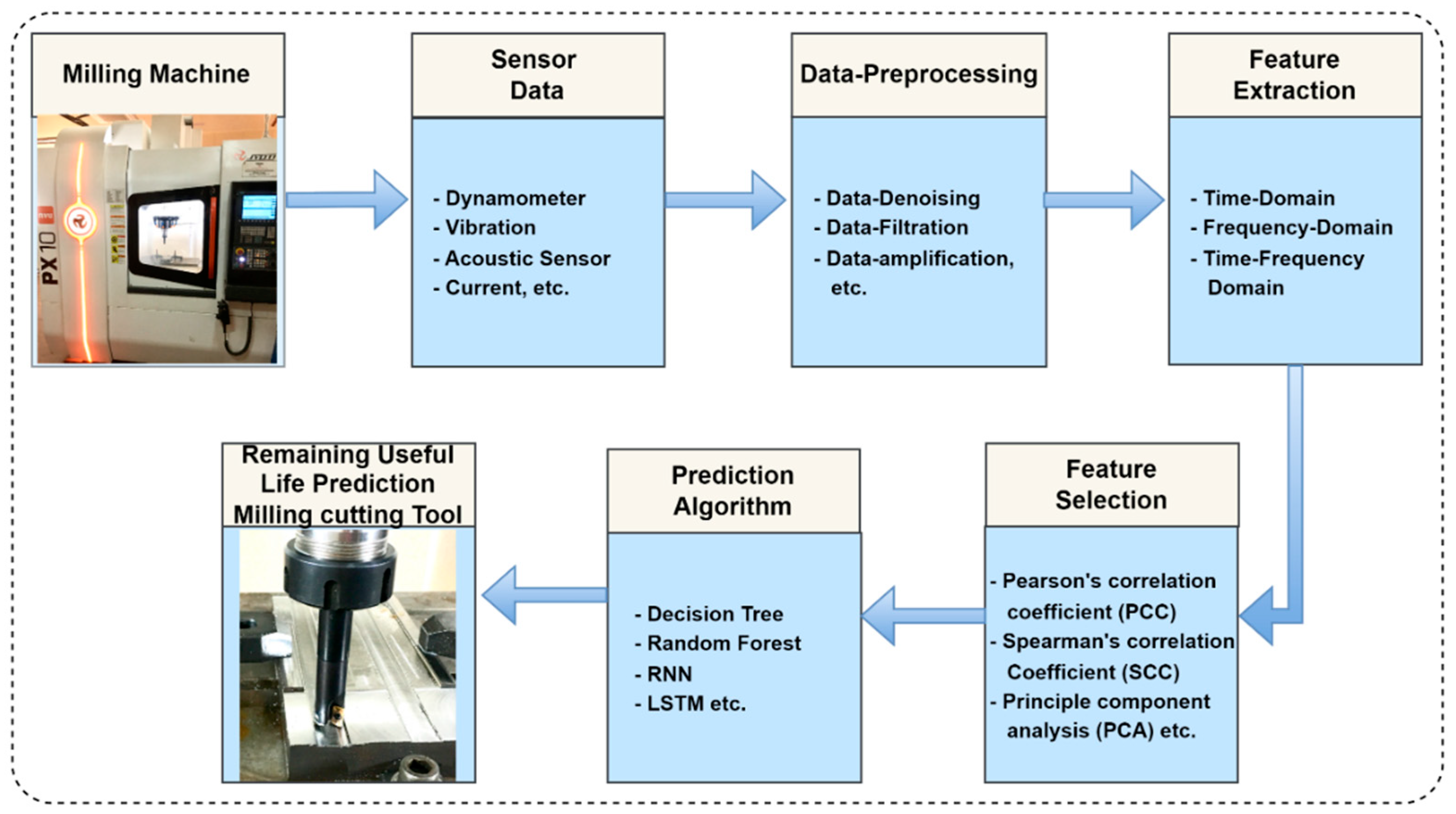 Milling Machine

PX 10

Sensor Data

- Dynamometer
- Vibration
- Acoustic Sensor
- Current, etc.

Data-Preprocessing

- Data-Denoising
- Data-Filtration
- Data-amplification, etc.

Feature Extraction

- Time-Domain
- Frequency-Domain
- Time-Frequency Domain

Feature Selection

- Pearson's correlation coefficient (PCC)
- Spearman's correlation Coefficient (SCC)
- Principle component analysis (PCA) etc.

Prediction Algorithm

- Decision Tree
- Random Forest
- RNN
- LSTM etc.

Remaining Useful Life Prediction Milling cutting Tool